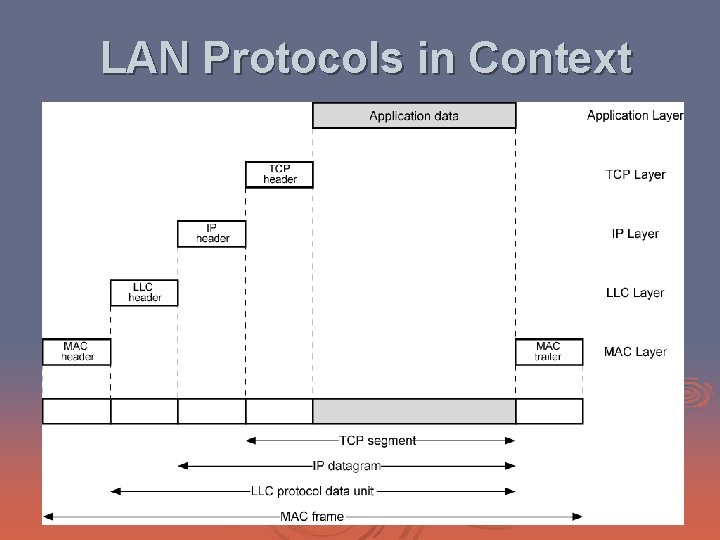 LAN Protocols in Context

Application data

Application Layer

TCP header

TCP Layer

IP header

IP Layer

LLC header

LLC Layer

MAC header

MAC trailer

MAC Layer

TCP segment

IP datagram

LLC protocol data unit

MAC frame